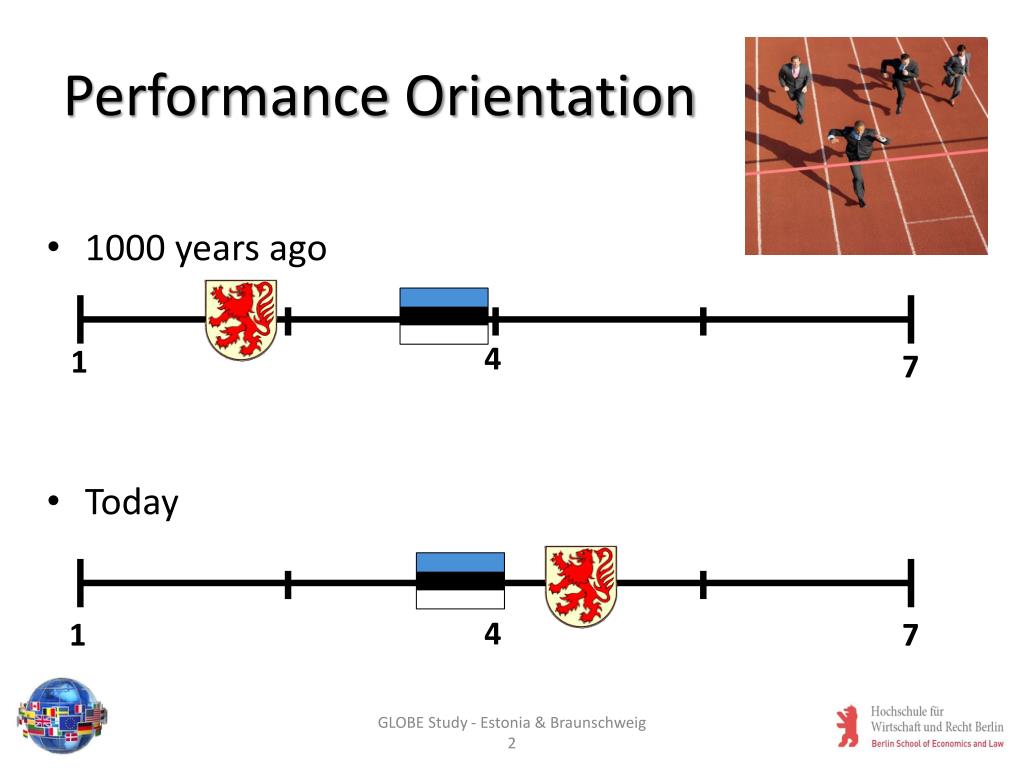 Performance Orientation

• 1000 years ago

1
4
7

• Today

1
4
7

GLOBE Study - Estonia & Braunschweig
2

Hochschule für
Wirtschaft und Recht Berlin
Berlin School of Economics and Law